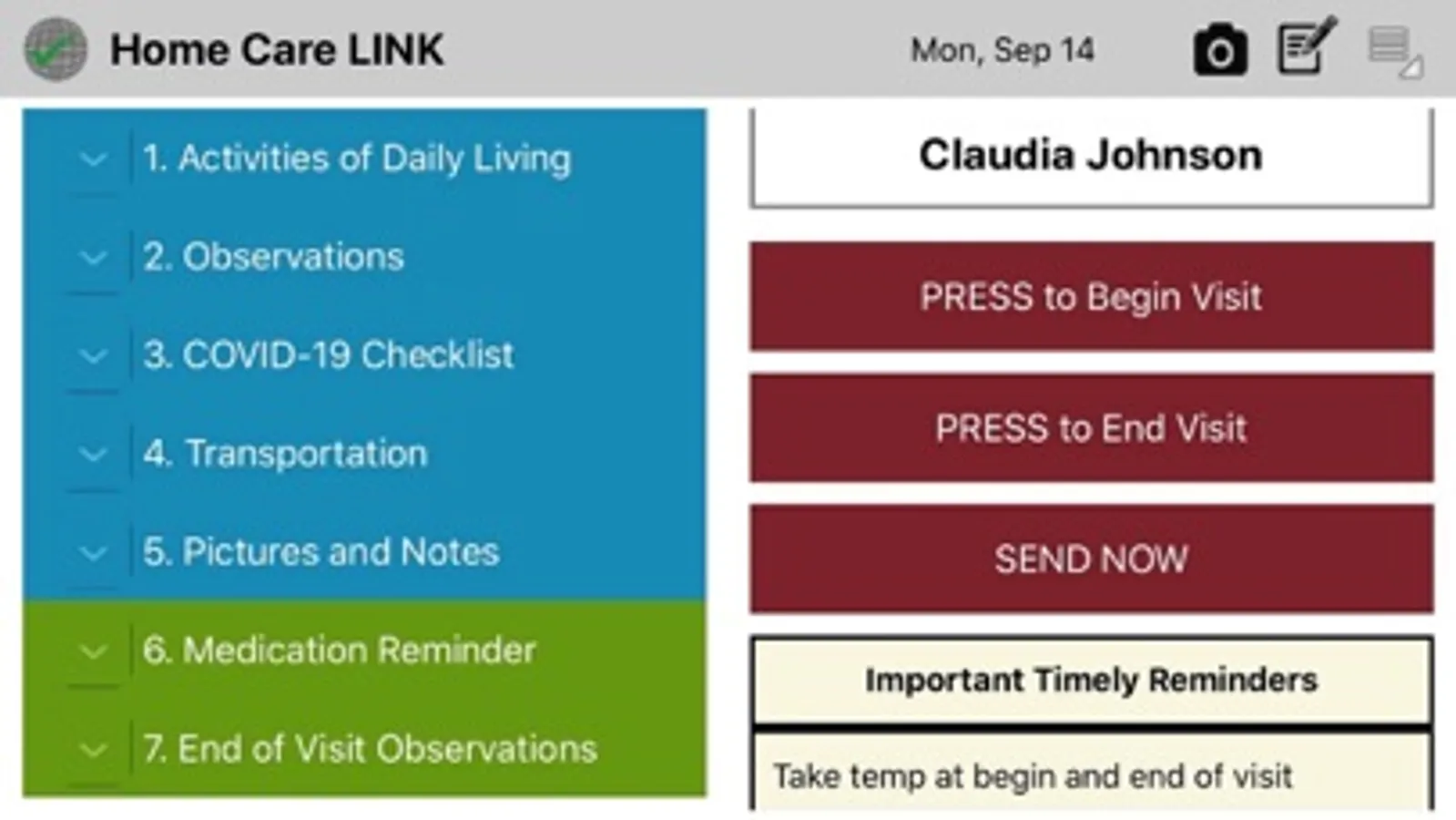 Home Care LINK

Mon, Sep 14

1. Activities of Daily Living

2. Observations

3. COVID-19 Checklist

4. Transportation

5. Pictures and Notes

6. Medication Reminder

7. End of Visit Observations

Claudia Johnson

PRESS to Begin Visit

PRESS to End Visit

SEND NOW

Important Timely Reminders

Take temp at begin and end of visit